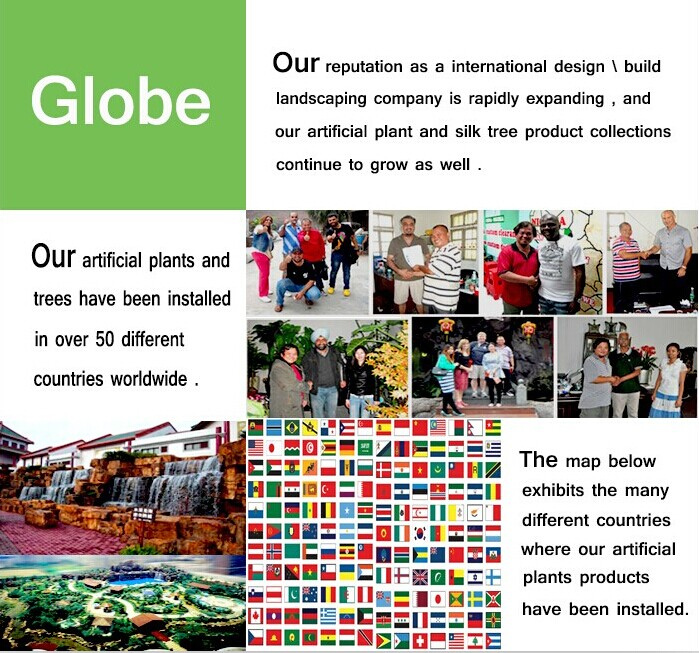 Globe

Our reputation as a international design \ build landscaping company is rapidly expanding , and our artificial plant and silk tree product collections continue to grow as well .

Our artificial plants and trees have been installed in over 50 different countries worldwide .

The map below exhibits the many different countries where our artificial plants products have been installed.